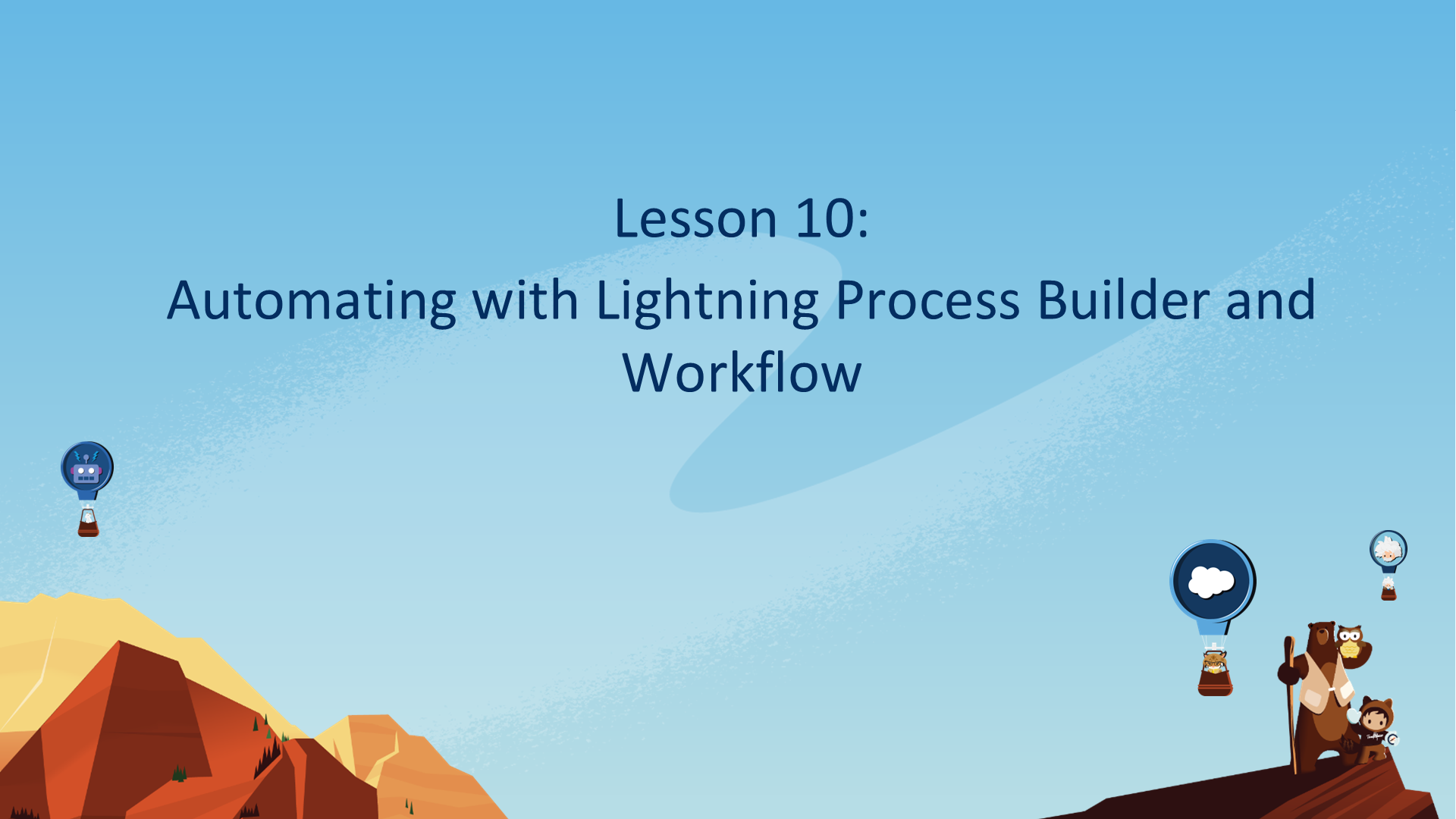 Lesson 10:
Automating with Lightning Process Builder and Workflow